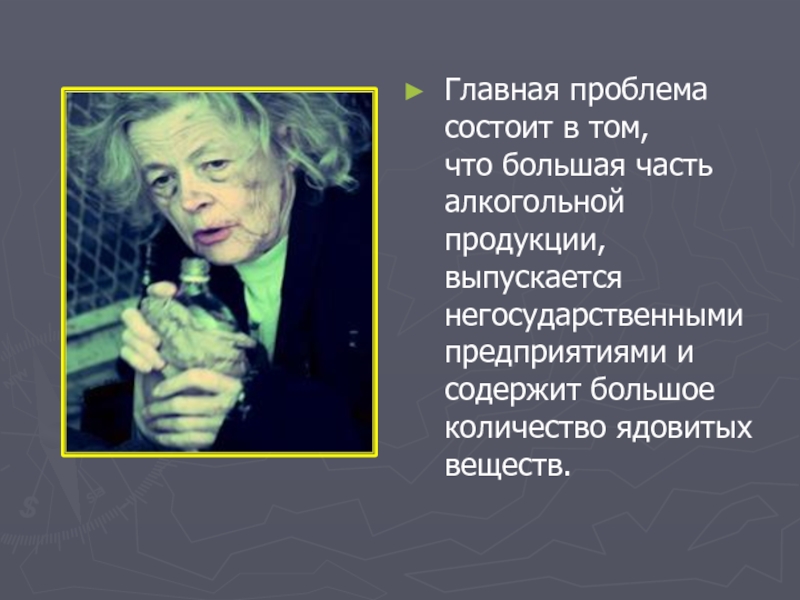 ► Главная проблема состоит в том, что большая часть алкогольной продукции, выпускается негосударственными предприятиями и содержит большое количество ядовитых веществ.